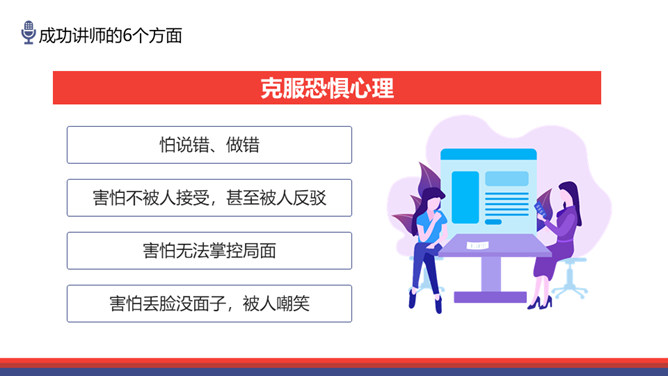 成功讲师的6个方面

克服恐惧心理

怕说错、做错

害怕不被人接受，甚至被人反驳

害怕无法掌控局面

害怕丢脸没面子，被人嘲笑